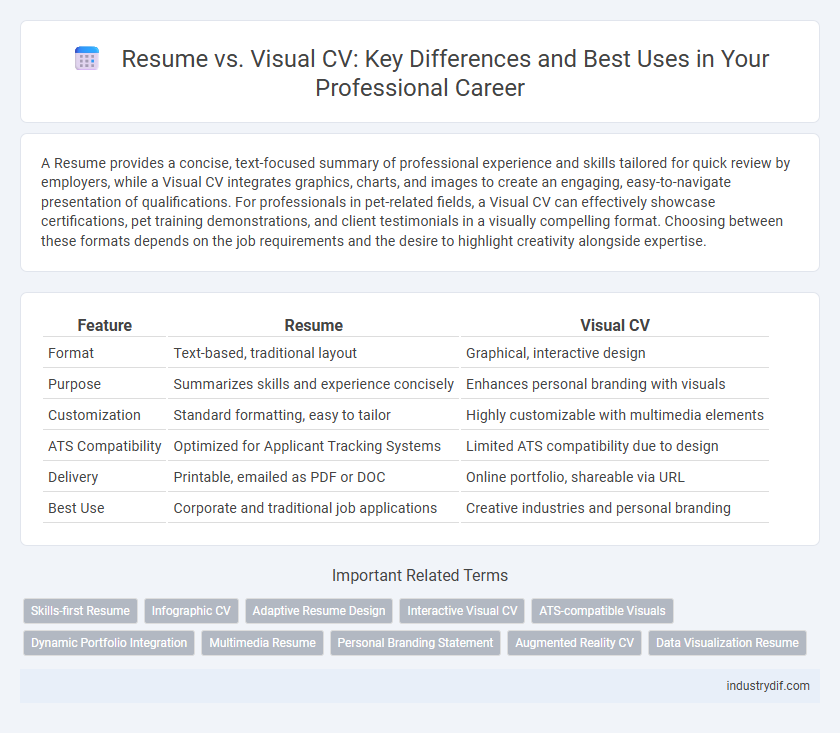 Resume vs. Visual CV: Key Differences and Best Uses in Your Professional Career

A Resume provides a concise, text-focused summary of professional experience and skills tailored for quick review by employers, while a Visual CV integrates graphics, charts, and images to create an engaging, easy-to-navigate presentation of qualifications. For professionals in pet-related fields, a Visual CV can effectively showcase certifications, pet training demonstrations, and client testimonials in a visually compelling format. Choosing between these formats depends on the job requirements and the desire to highlight creativity alongside expertise.

| Feature | Resume | Visual CV |
|---|---|---|
| Format | Text-based, traditional layout | Graphical, interactive design |
| Purpose | Summarizes skills and experience concisely | Enhances personal branding with visuals |
| Customization | Standard formatting, easy to tailor | Highly customizable with multimedia elements |
| ATS Compatibility | Optimized for Applicant Tracking Systems | Limited ATS compatibility due to design |
| Delivery | Printable, emailed as PDF or DOC | Online portfolio, shareable via URL |
| Best Use | Corporate and traditional job applications | Creative industries and personal branding |

Important Related Terms

Skills-first Resume
Infographic CV
Adaptive Resume Design
Interactive Visual CV
ATS-compatible Visuals
Dynamic Portfolio Integration
Multimedia Resume
Personal Branding Statement
Augmented Reality CV
Data Visualization Resume

industrydif.com